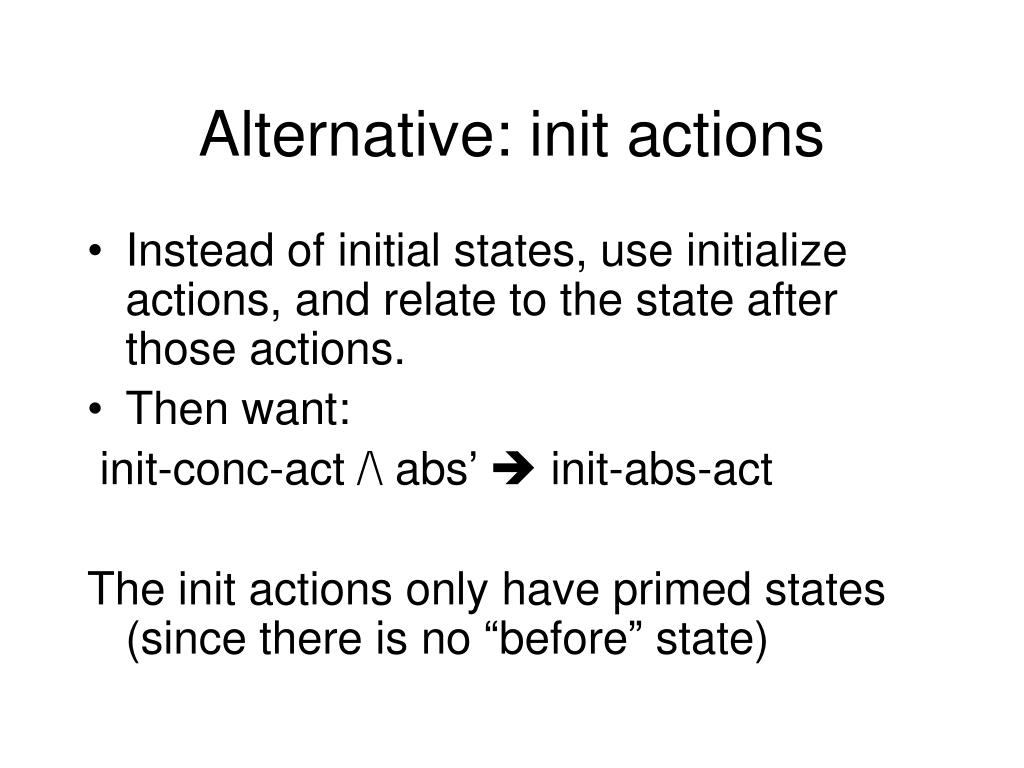 Alternative: init actions

• Instead of initial states, use initialize actions, and relate to the state after those actions.
• Then want:

init-conc-act /\ abs’ ➔ init-abs-act

The init actions only have primed states (since there is no “before” state)